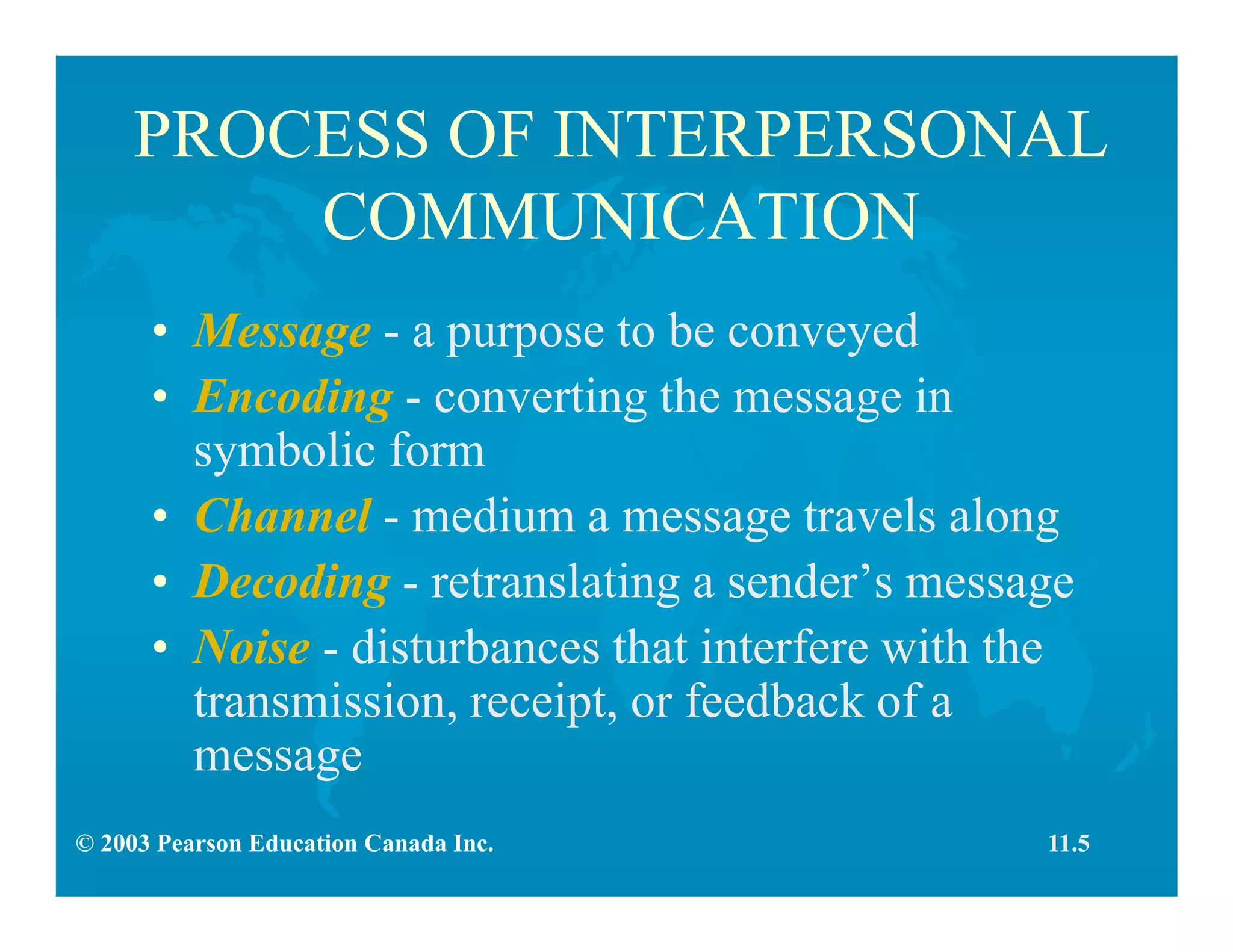 PROCESS OF INTERPERSONAL COMMUNICATION

• Message - a purpose to be conveyed
• Encoding - converting the message in symbolic form
• Channel - medium a message travels along
• Decoding - retranslating a sender’s message
• Noise - disturbances that interfere with the transmission, receipt, or feedback of a message

© 2003 Pearson Education Canada Inc.

11.5